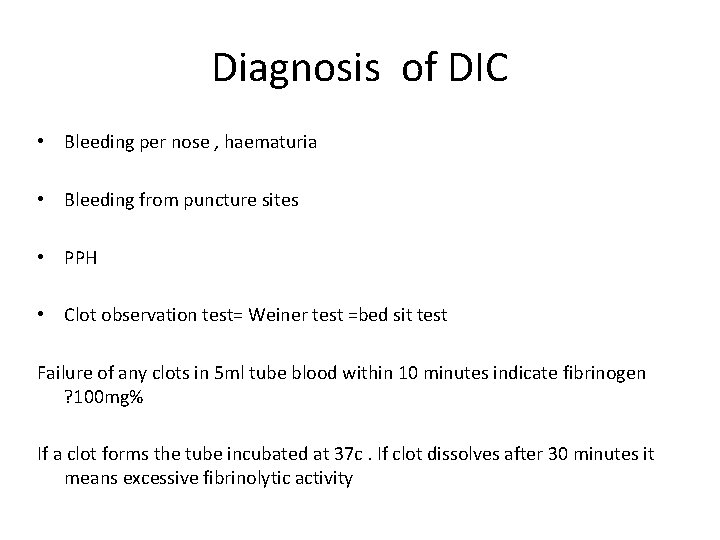 Diagnosis of DIC

• Bleeding per nose , haematuria

• Bleeding from puncture sites

• PPH

• Clot observation test= Weiner test =bed sit test

Failure of any clots in 5ml tube blood within 10 minutes indicate fibrinogen ?100mg%

If a clot forms the tube incubated at 37c . If clot dissolves after 30 minutes it means excessive fibrinolytic activity